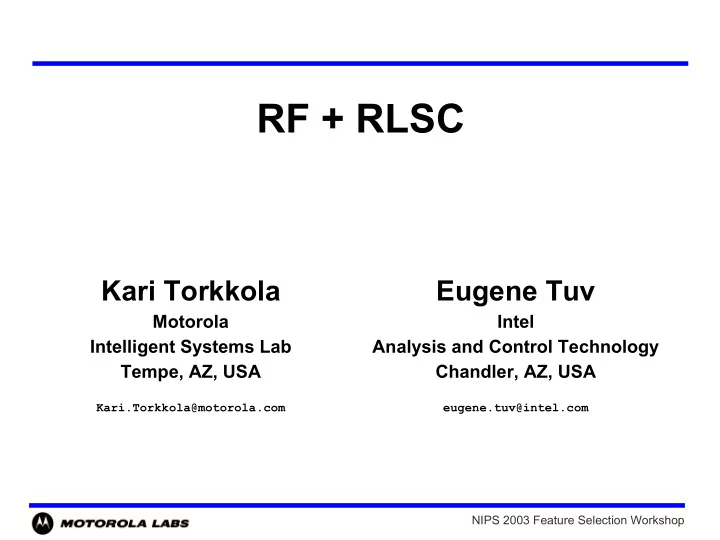 RF + RLSC

Kari Torkkola
Motorola
Intelligent Systems Lab
Tempe, AZ, USA

Kari.Torkkola@motorola.com

Eugene Tuv
Intel
Analysis and Control Technology
Chandler, AZ, USA

eugene.tuv@intel.com

MOTOROLA LABS

NIPS 2003 Feature Selection Workshop